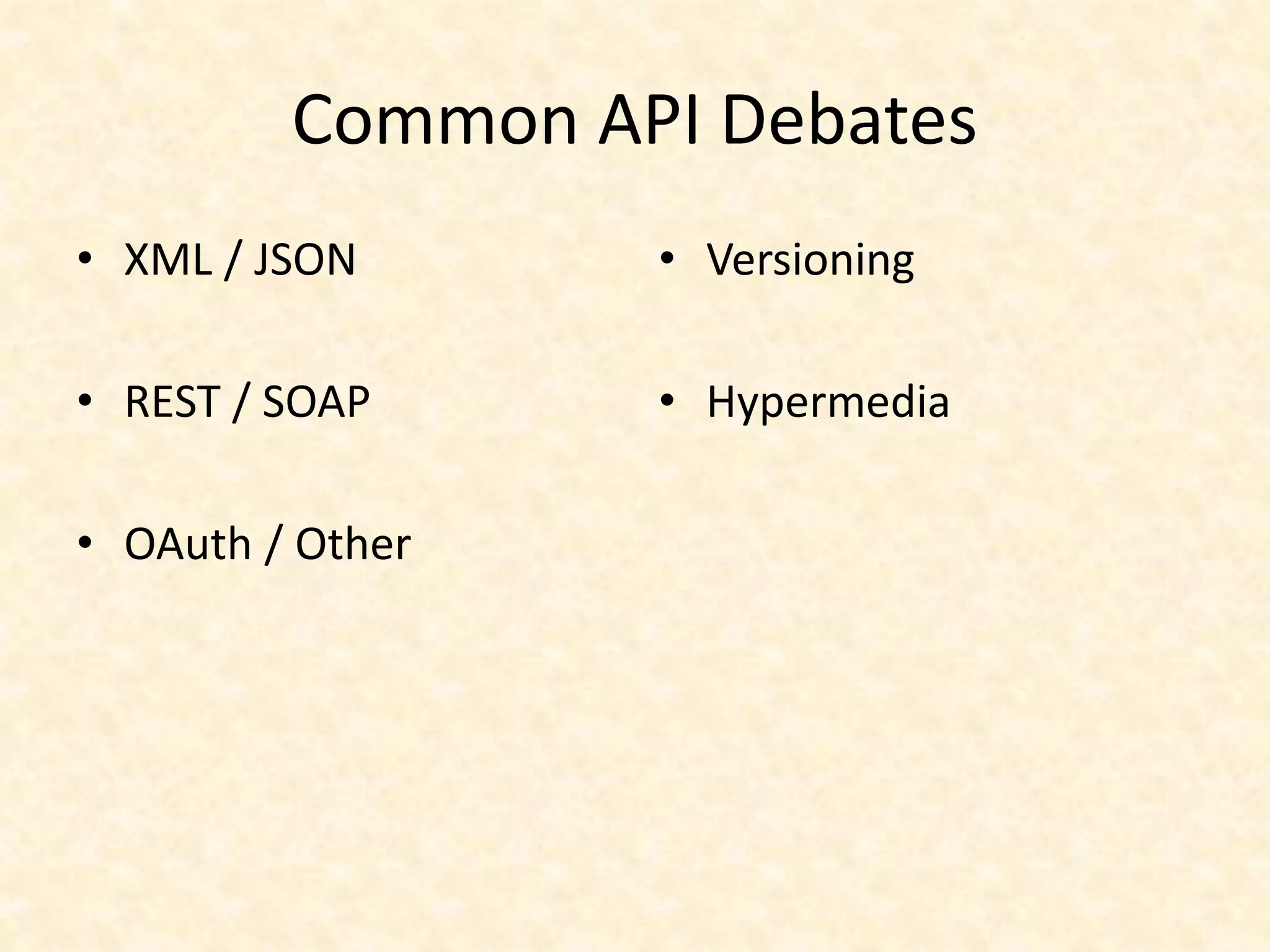 Common API Debates

• XML / JSON

• REST / SOAP

• OAuth / Other

• Versioning

• Hypermedia